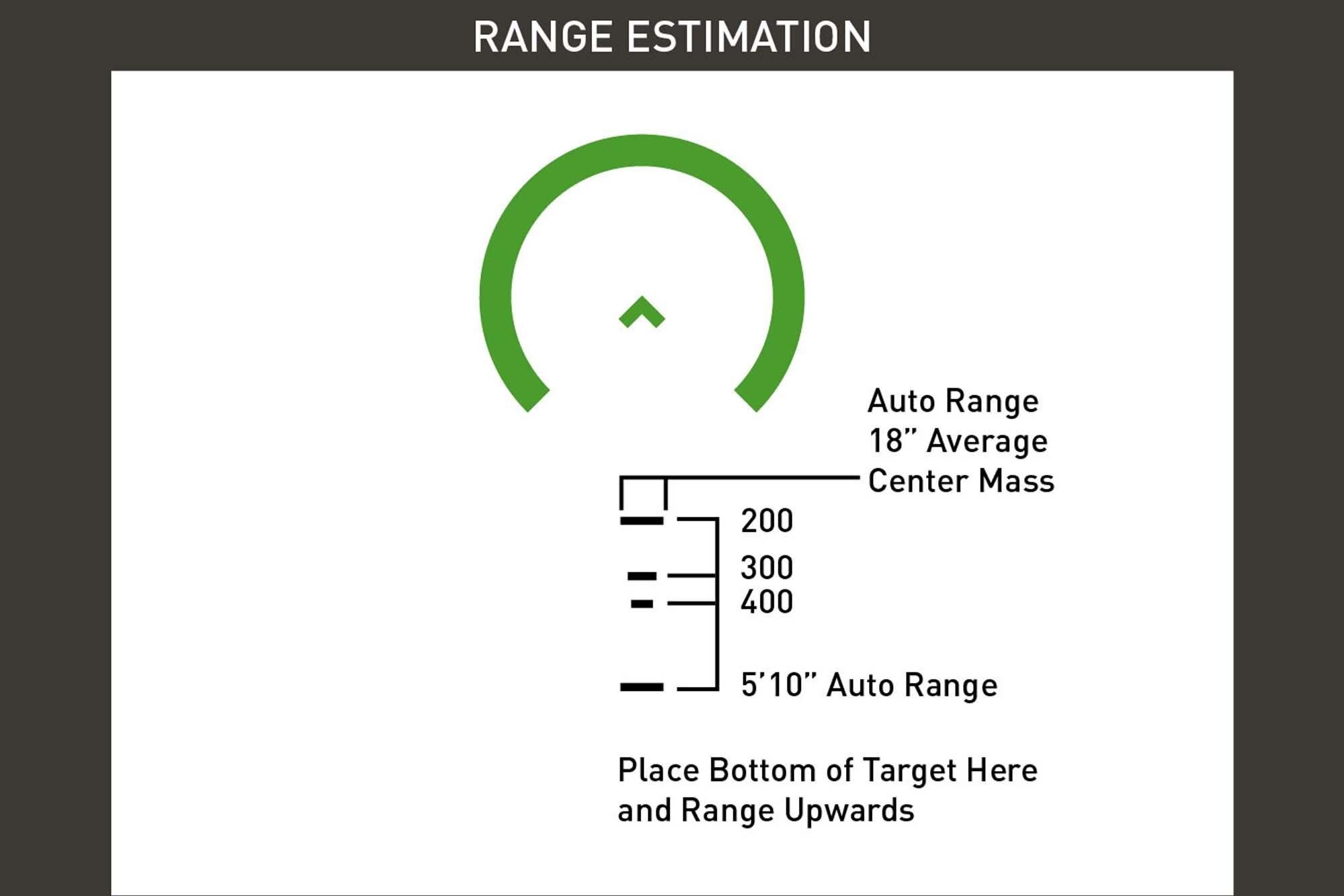 RANGE ESTIMATION

Auto Range
18" Average
Center Mass

200

300
400

5'10" Auto Range

Place Bottom of Target Here
and Range Upwards